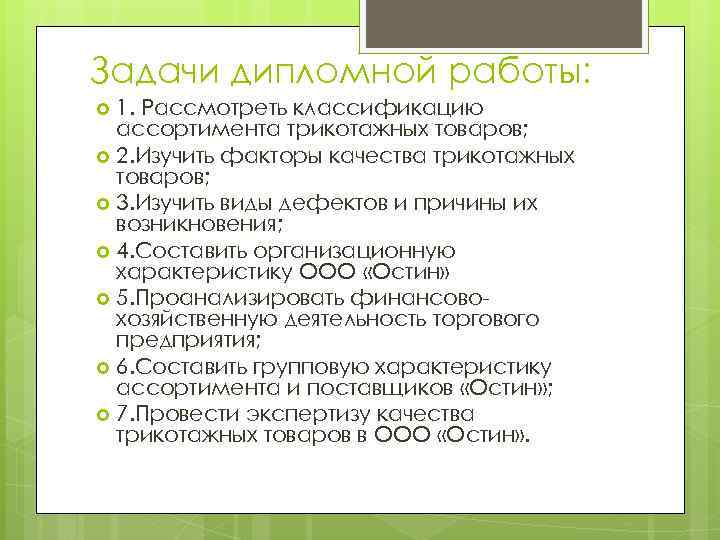 Задачи дипломной работы:

1. Рассмотреть классификацию ассортимента трикотажных товаров;

2.Изучить факторы качества трикотажных товаров;

3.Изучить виды дефектов и причины их возникновения;

4.Составить организационную характеристику ООО «Остин»

5.Проанализировать финансово-хозяйственную деятельность торгового предприятия;

6.Составить групповую характеристику ассортимента и поставщиков «Остин»;

7.Провести экспертизу качества трикотажных товаров в ООО «Остин».